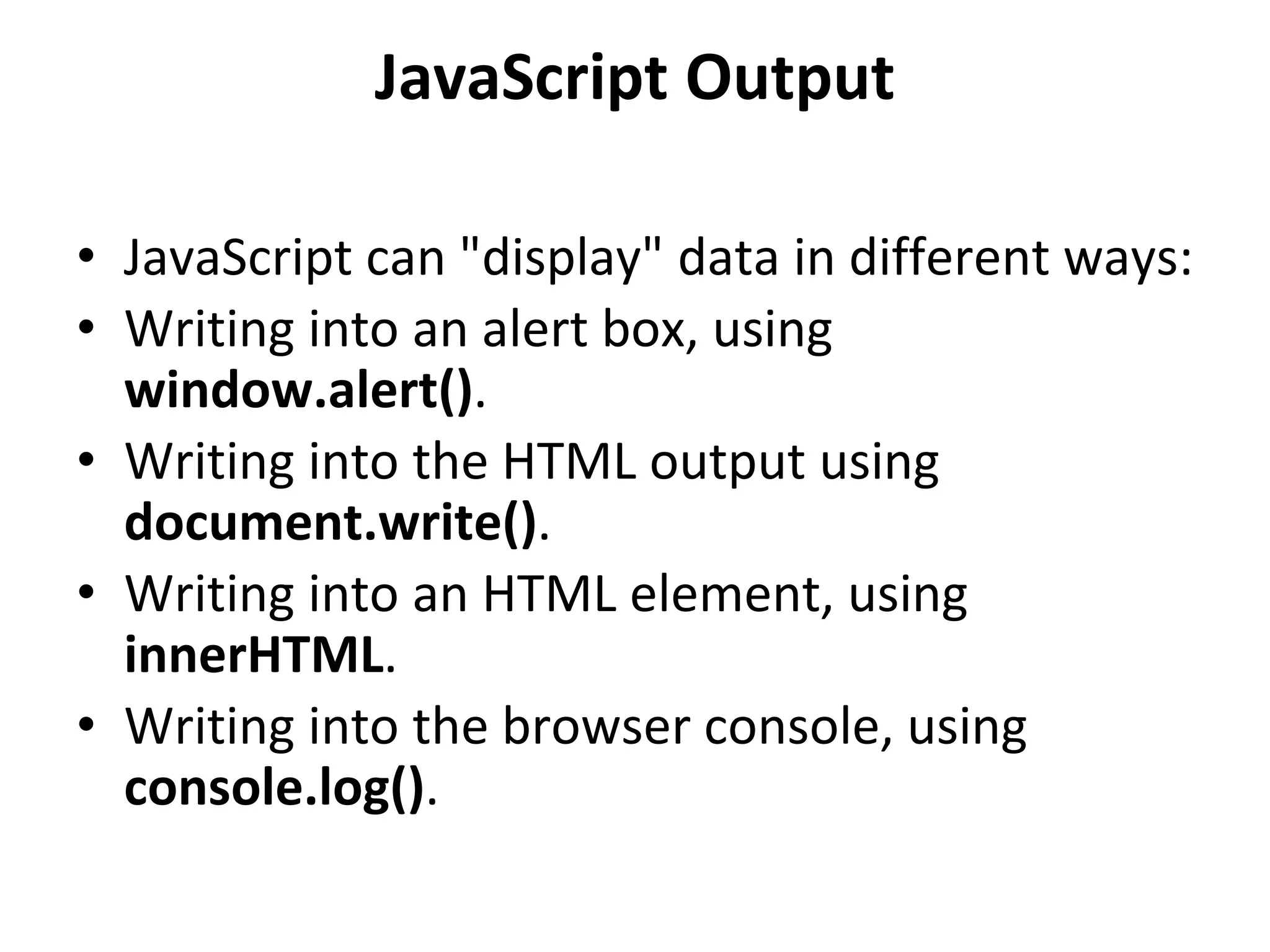 JavaScript Output

• JavaScript can "display" data in different ways:
• Writing into an alert box, using window.alert().
• Writing into the HTML output using document.write().
• Writing into an HTML element, using innerHTML.
• Writing into the browser console, using console.log().